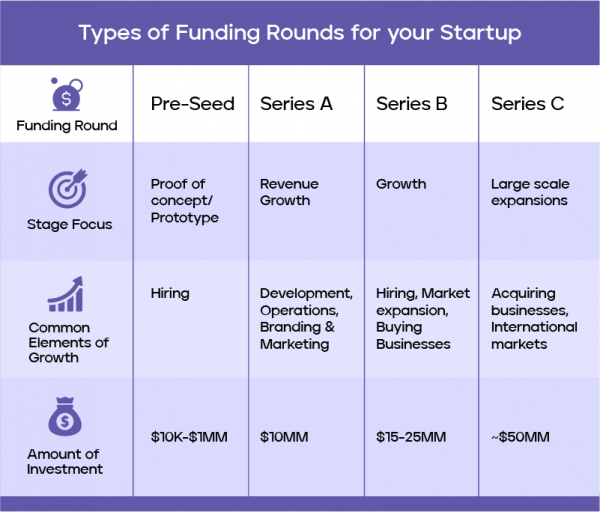 Types of Funding Rounds for your Startup

| Funding Round | Pre-Seed | Series A | Series B | Series C |
|---|---|---|---|---|
| Stage Focus | Proof of concept/ Prototype | Revenue Growth | Growth | Large scale expansions |
| Common Elements of Growth | Hiring | Development, Operations, Branding & Marketing | Hiring, Market expansion, Buying Businesses | Acquiring businesses, International markets |
| Amount of Investment | \$10K-\$1MM | \$10MM | \$15-25MM | ~\$50MM |